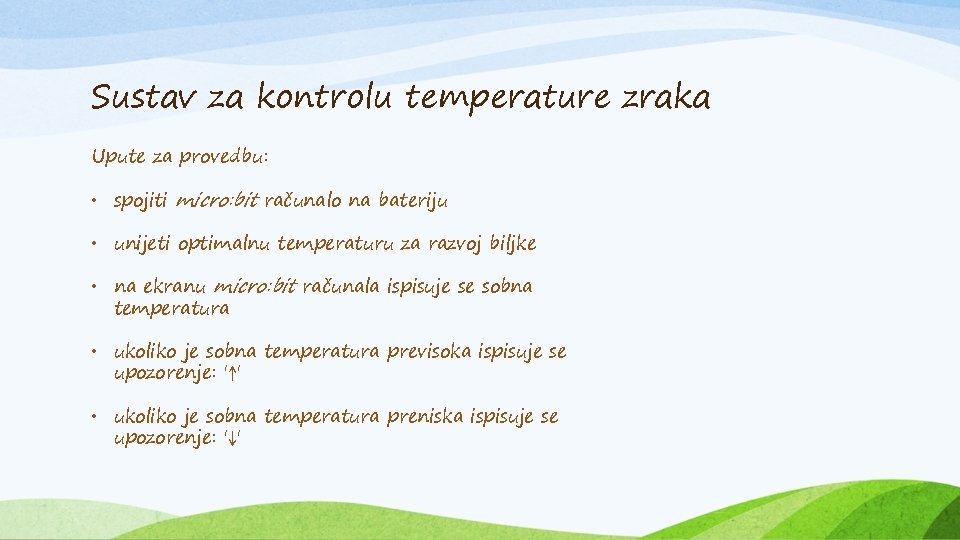 Sustav za kontrolu temperature zraka

Upute za provedbu:

• spojiti micro:bit računalo na bateriju

• unijeti optimalnu temperaturu za razvoj biljke

• na ekranu micro:bit računala ispisuje se sobna temperatura

• ukoliko je sobna temperatura previsoka ispisuje se upozorenje: '↑'

• ukoliko je sobna temperatura preniska ispisuje se upozorenje: '↓'